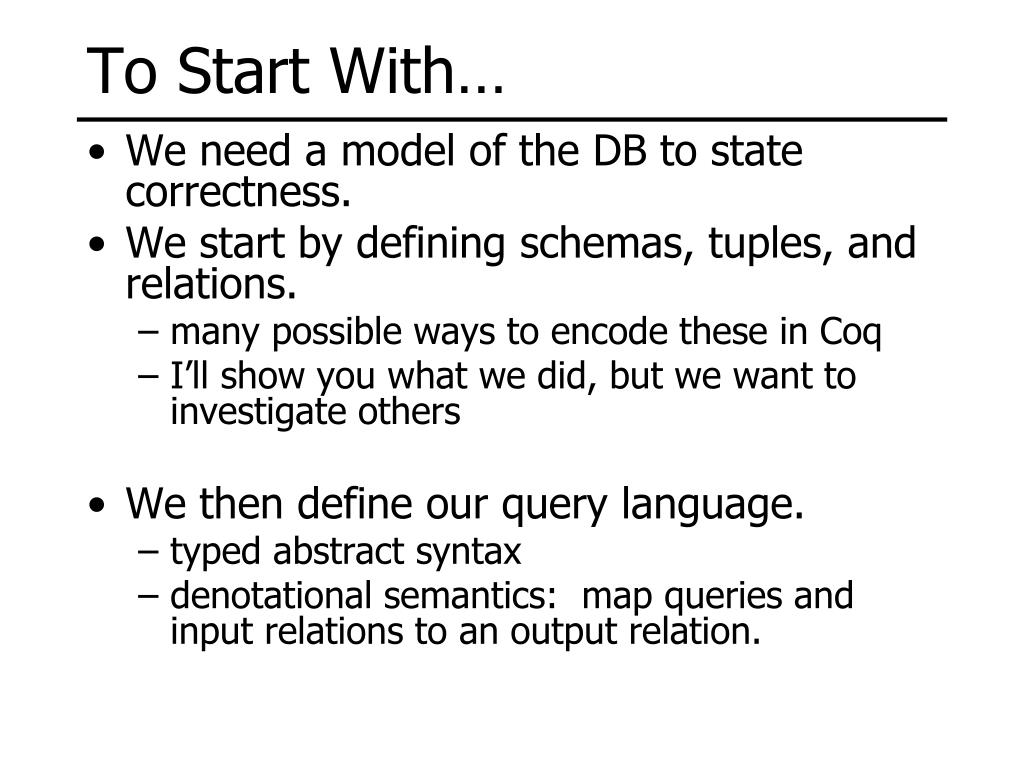 To Start With…

• We need a model of the DB to state correctness.
• We start by defining schemas, tuples, and relations.
  – many possible ways to encode these in Coq
  – I'll show you what we did, but we want to investigate others

• We then define our query language.
  – typed abstract syntax
  – denotational semantics: map queries and input relations to an output relation.